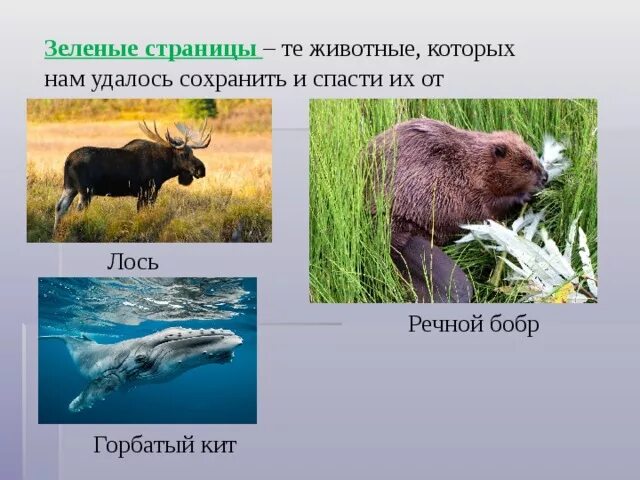 Зеленые страницы – те животные, которых нам удалось сохранить и спасти их от

Лось

Речной бобр

Горбатый кит